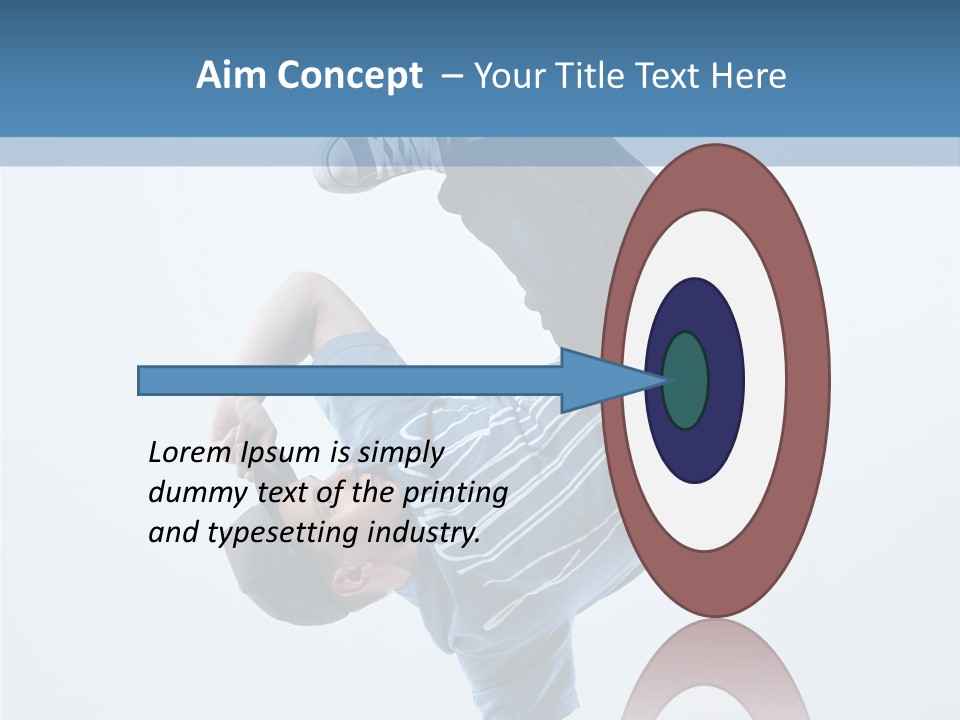 Aim Concept – Your Title Text Here

Lorem Ipsum is simply dummy text of the printing and typesetting industry.